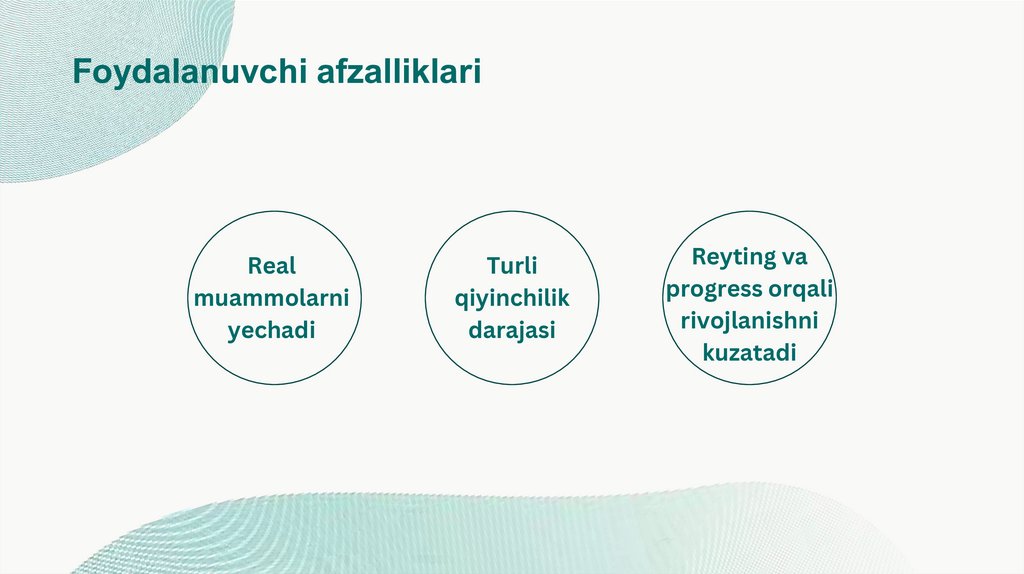 Foydalanuvchi afzalliklari

Real muammolarni yechadi

Turli qiyinchilik darajasi

Reyting va progress orqali rivojlanishni kuzatadi